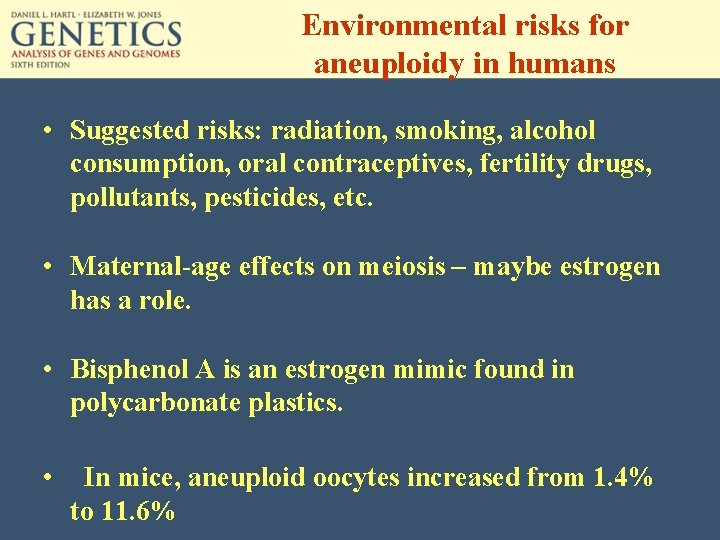 DANIEL L. HARTL · ELIZABETH W. JONES
GENETICS
ANALYSIS OF GENES AND GENOMES
SIXTH EDITION

Environmental risks for aneuploidy in humans

• Suggested risks: radiation, smoking, alcohol consumption, oral contraceptives, fertility drugs, pollutants, pesticides, etc.

• Maternal-age effects on meiosis – maybe estrogen has a role.

• Bisphenol A is an estrogen mimic found in polycarbonate plastics.

• In mice, aneuploid oocytes increased from 1.4% to 11.6%